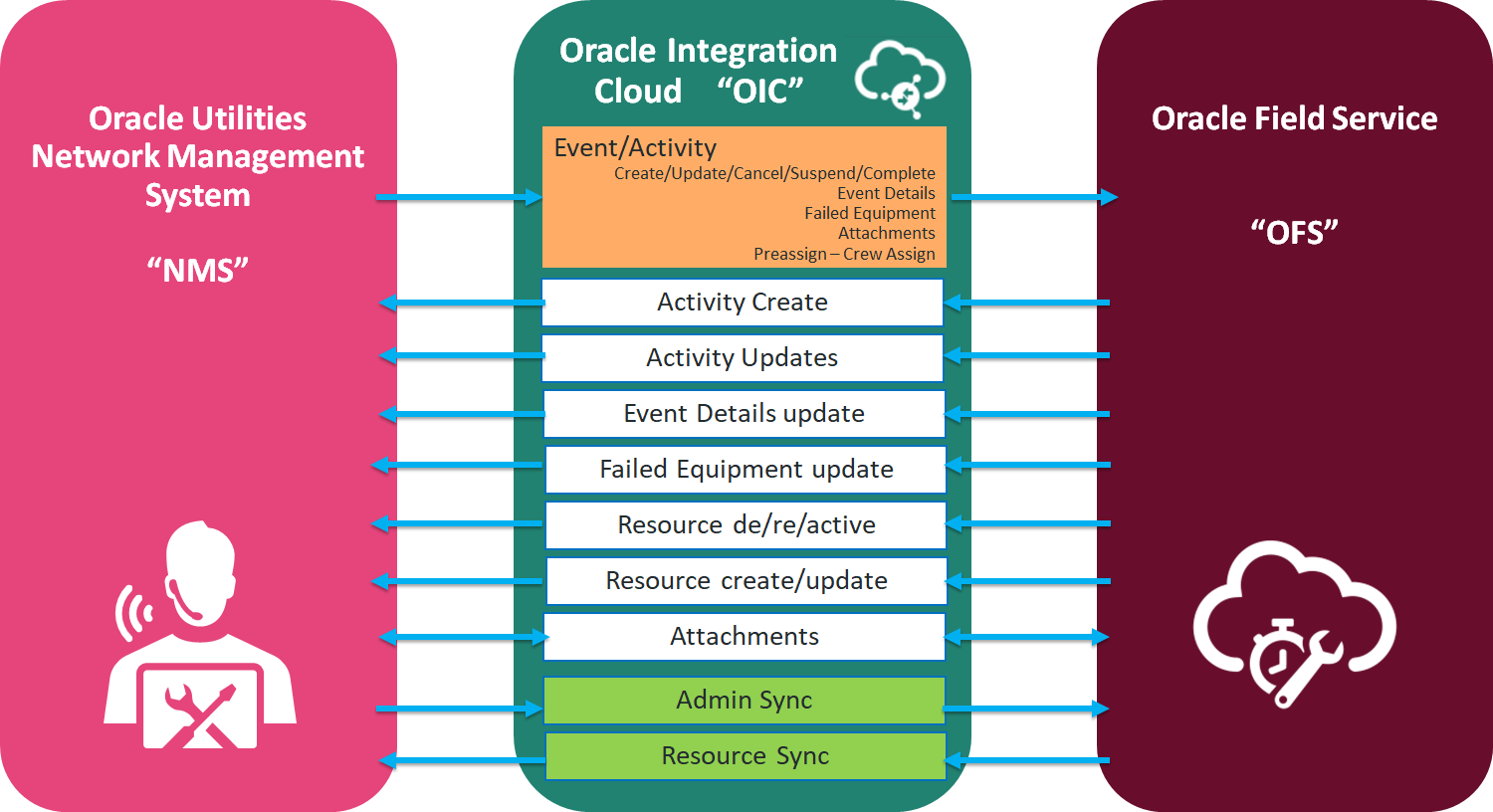 Oracle Utilities Network Management System

“NMS”

Oracle Integration Cloud “OIC”

Event/Activity
Create/Update/Cancel/Suspend/Complete
Event Details
Failed Equipment
Attachments
Preassign – Crew Assign

Activity Create

Activity Updates

Event Details update

Failed Equipment update

Resource de/re/active

Resource create/update

Attachments

Admin Sync

Resource Sync

Oracle Field Service

“OFS”